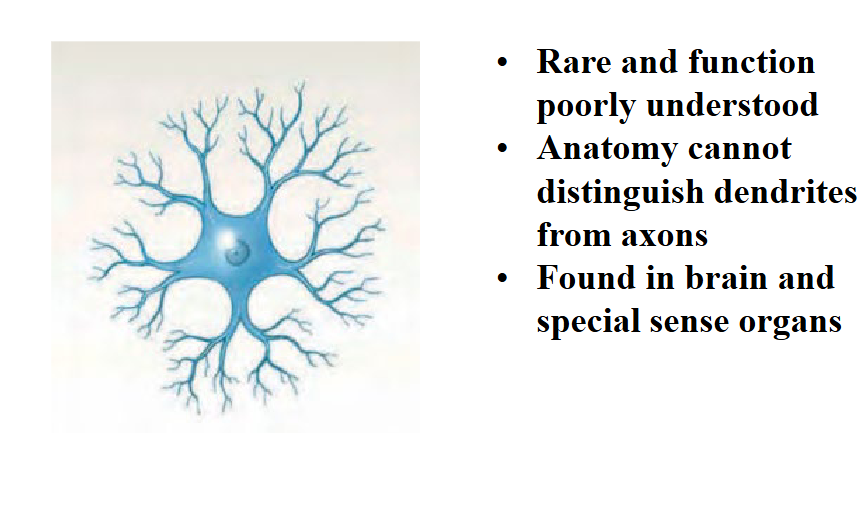 • Rare and function poorly understood
• Anatomy cannot distinguish dendrites from axons
• Found in brain and special sense organs